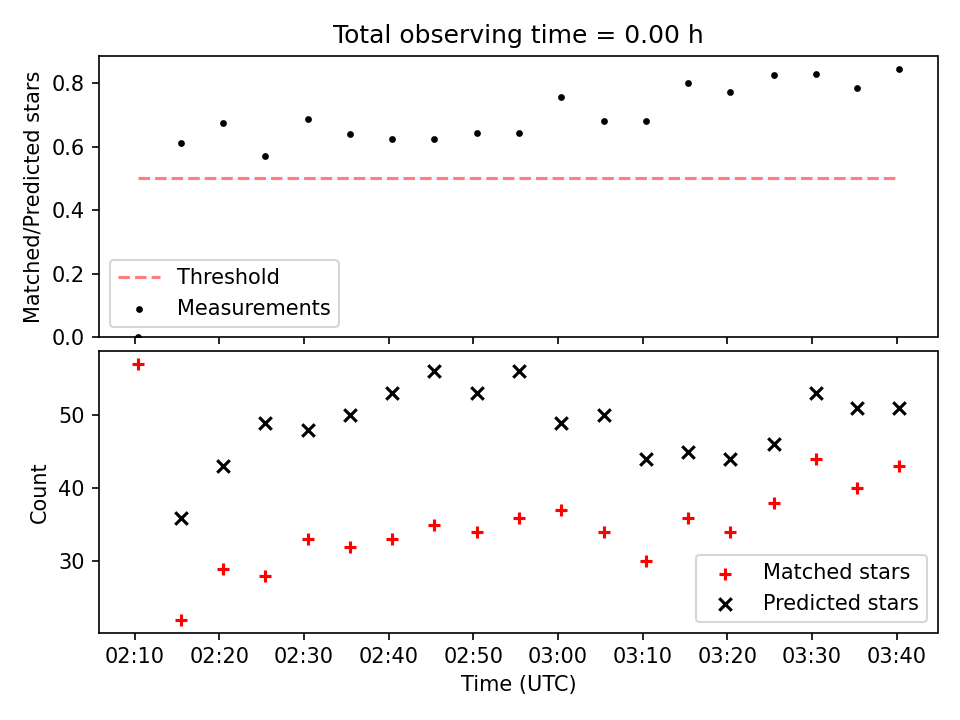 Total observing time = 0.00 h

Matched/Predicted stars

0.8
0.6
0.4
0.2
0.0

Threshold
Measurements

Count

50
40
30

Matched stars
Predicted stars

02:10 02:20 02:30 02:40 02:50 03:00 03:10 03:20 03:30 03:40

Time (UTC)